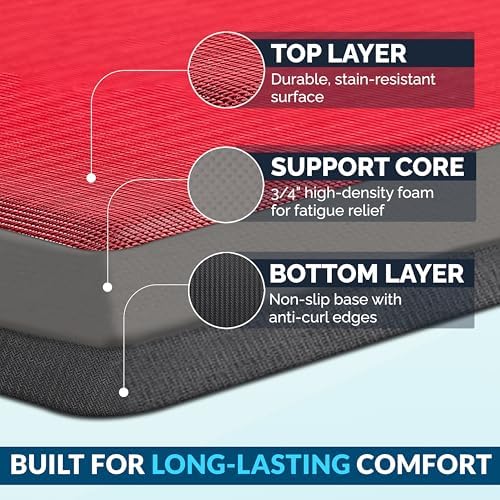 TOP LAYER
Durable, stain-resistant surface

SUPPORT CORE
3/4" high-density foam for fatigue relief

BOTTOM LAYER
Non-slip base with anti-curl edges

BUILT FOR LONG-LASTING COMFORT